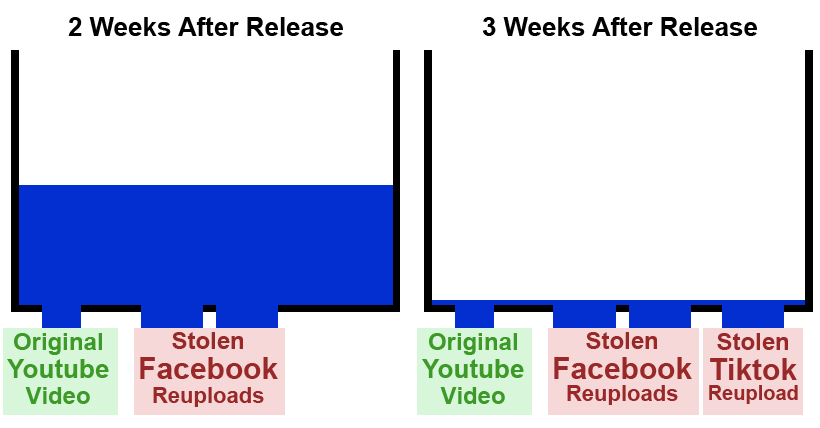 2 Weeks After Release

Original Youtube Video

Stolen Facebook Reuploads

3 Weeks After Release

Original Youtube Video

Stolen Facebook Reuploads

Stolen Tiktok Reupload